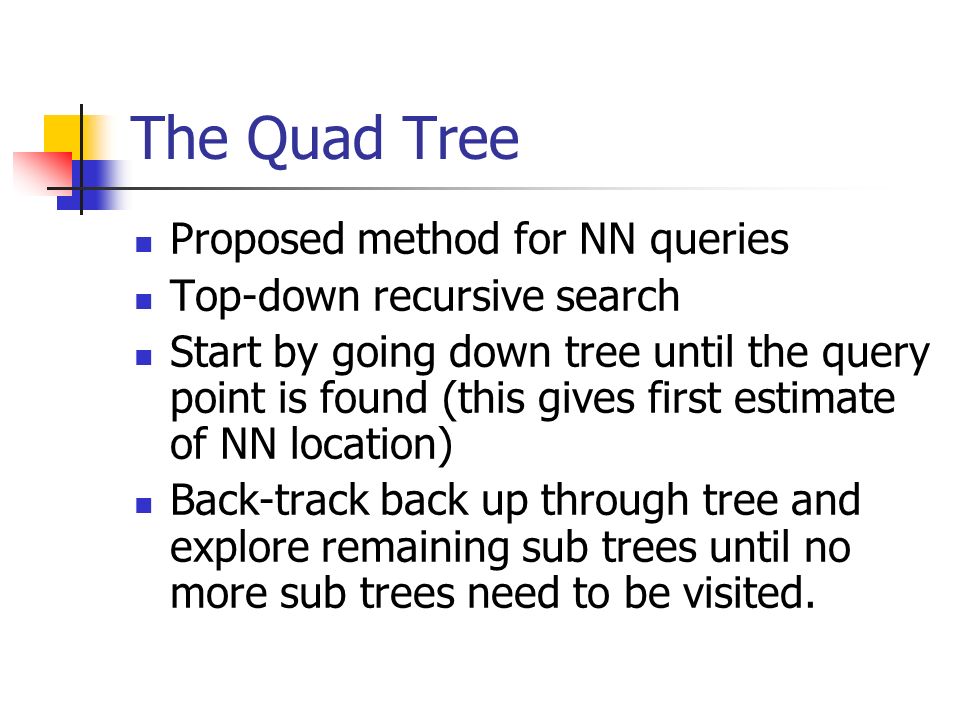 The Quad Tree

- Proposed method for NN queries
- Top-down recursive search
- Start by going down tree until the query point is found (this gives first estimate of NN location)
- Back-track back up through tree and explore remaining sub trees until no more sub trees need to be visited.